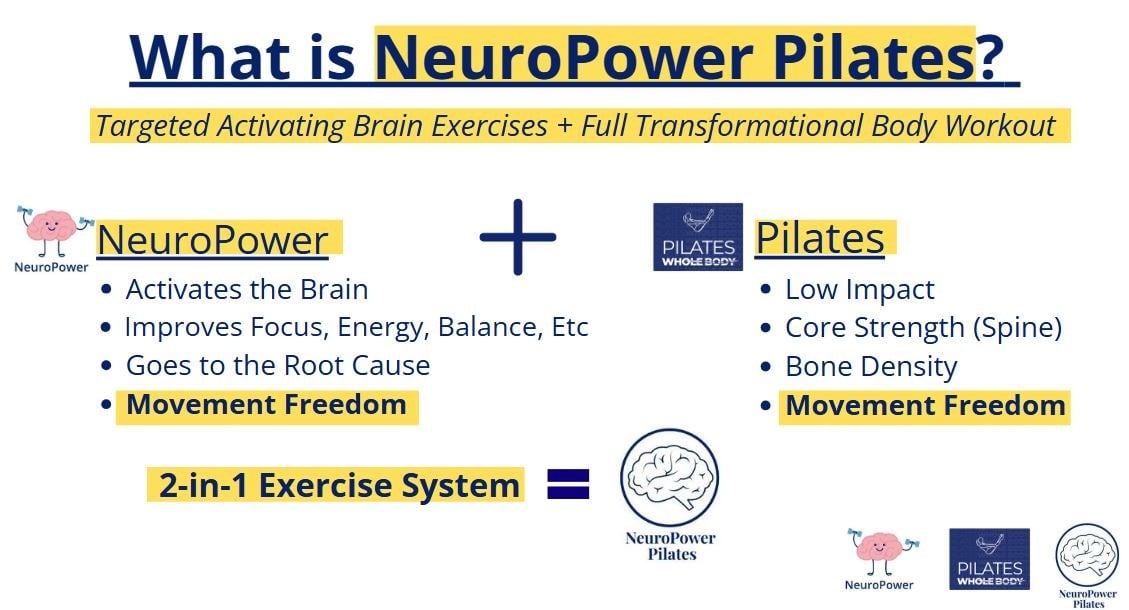 What is NeuroPower Pilates?

Targeted Activating Brain Exercises + Full Transformational Body Workout

NeuroPower

NeuroPower
- Activates the Brain
- Improves Focus, Energy, Balance, Etc
- Goes to the Root Cause
- Movement Freedom

+

PILATES WHOLE BODY

Pilates
- Low Impact
- Core Strength (Spine)
- Bone Density
- Movement Freedom

2-in-1 Exercise System =

NeuroPower Pilates

NeuroPower

PILATES WHOLE BODY

NeuroPower Pilates